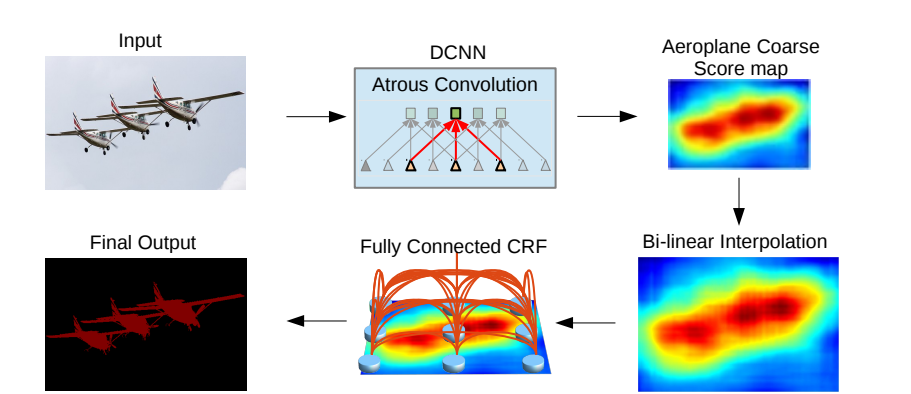 Input

DCNN

Atrous Convolution

Aeroplane Coarse Score map

Bi-linear Interpolation

Fully Connected CRF

Final Output